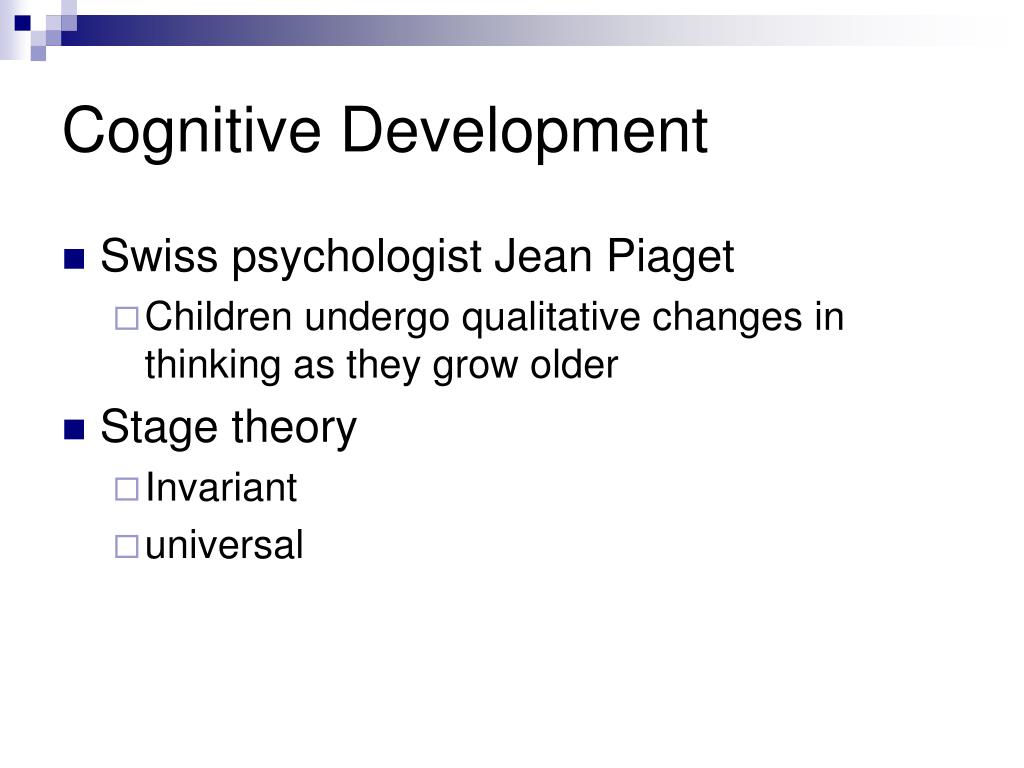 Cognitive Development

Swiss psychologist Jean Piaget

Children undergo qualitative changes in thinking as they grow older

Stage theory

Invariant

universal